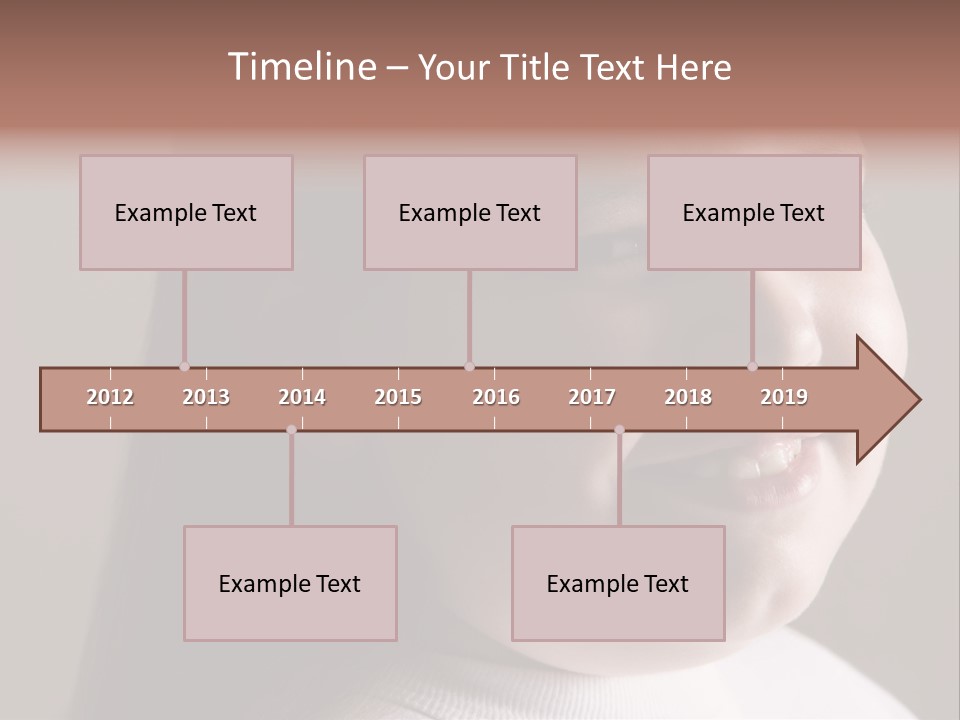 Timeline – Your Title Text Here

Example Text

Example Text

Example Text

2012 2013 2014 2015 2016 2017 2018 2019

Example Text

Example Text